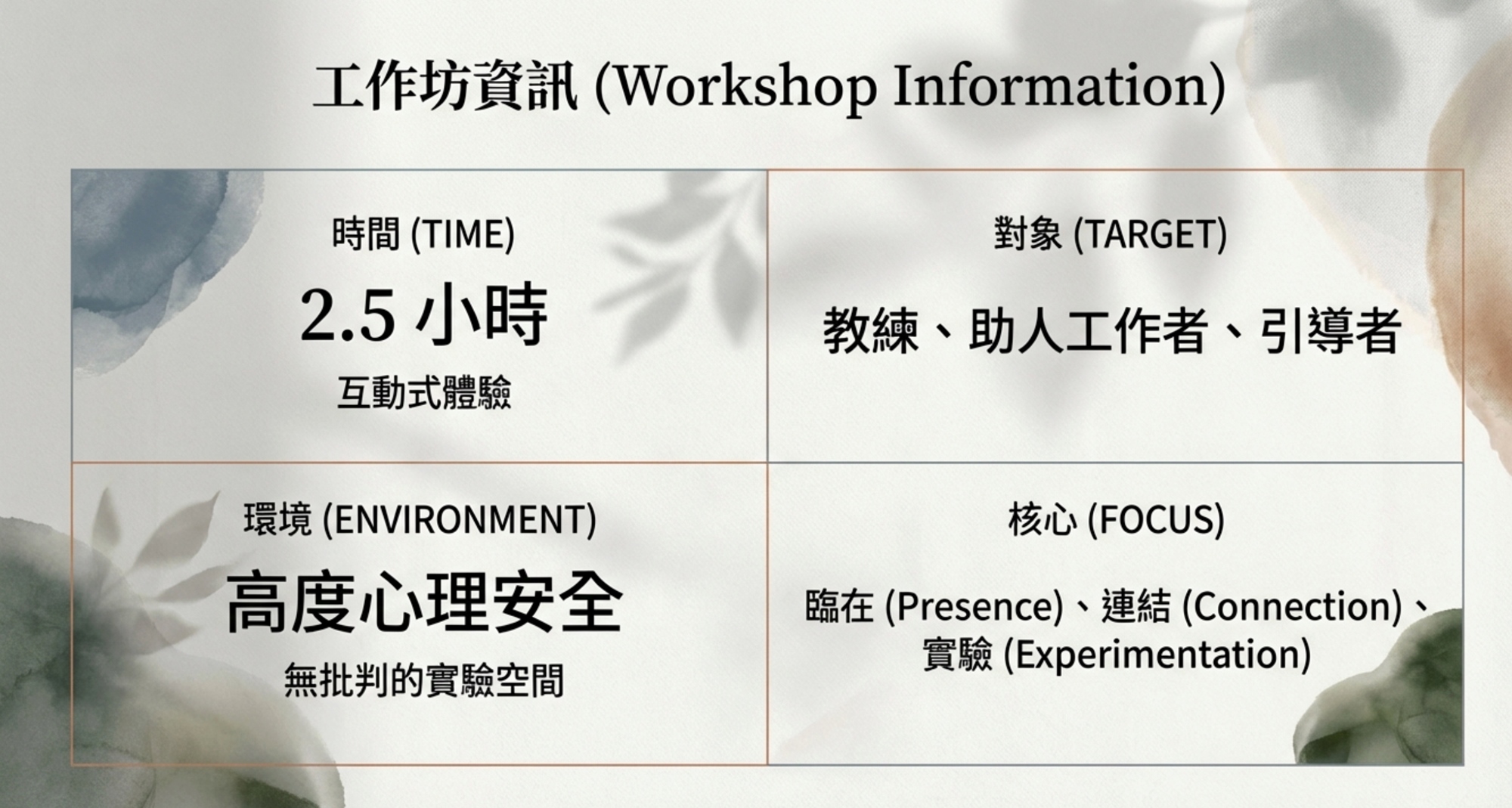 工作坊資訊 (Workshop Information)

時間 (TIME)

2.5 小時

互動式體驗

對象 (TARGET)

教練、助人工作者、引導者

環境 (ENVIRONMENT)

高度心理安全

無批判的實驗空間

核心 (FOCUS)

臨在 (Presence)、連結 (Connection)、實驗 (Experimentation)